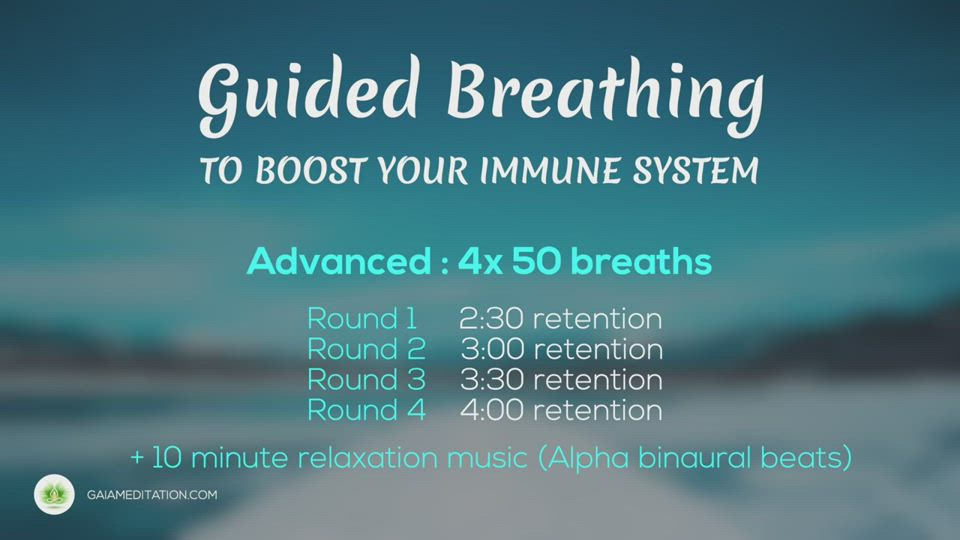 Guided Breathing
TO BOOST YOUR IMMUNE SYSTEM

Advanced : 4x 50 breaths

Round 1 2:30 retention
Round 2 3:00 retention
Round 3 3:30 retention
Round 4 4:00 retention

+ 10 minute relaxation music (Alpha binaural beats)

GAIAMEDITATION.COM